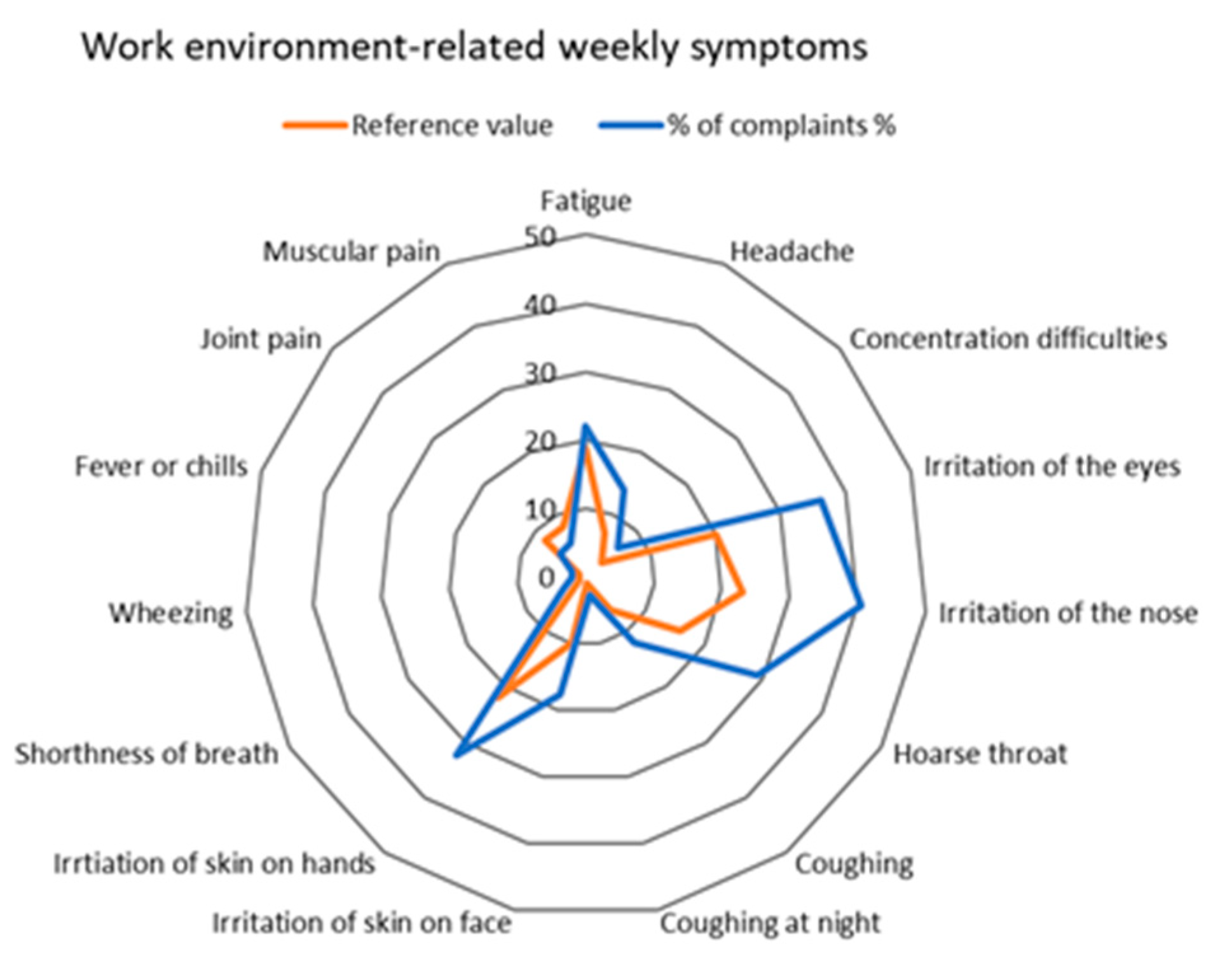 Work environment-related weekly symptoms

Reference value
% of complaints %

Fatigue
Headache
Concentration difficulties
Irritation of the eyes
Irritation of the nose
Hoarse throat
Coughing
Coughing at night
Irritation of skin on face
Irrtiation of skin on hands
Shorthness of breath
Wheezing
Fever or chills
Joint pain
Muscular pain

50
40
30
20
10
0